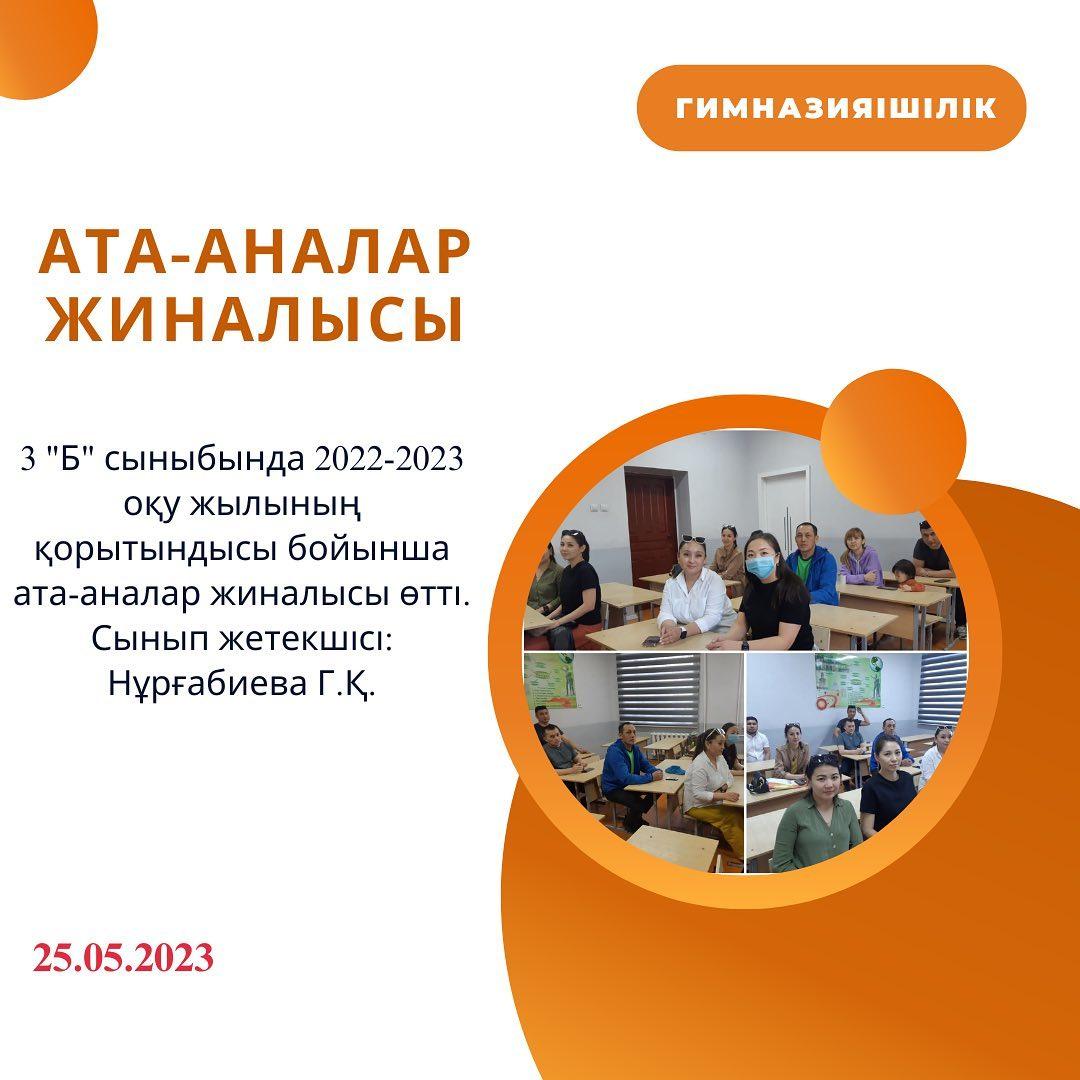 ГИМНАЗИЯІШІЛІК

АТА-АНАЛАР ЖИНАЛЫСЫ

3 "Б" сыныбында 2022-2023 оқу жылының қорытындысы бойынша ата-аналар жиналысы өтті. Сынып жетекшісі: Нұрғабиева Г.Қ.

25.05.2023